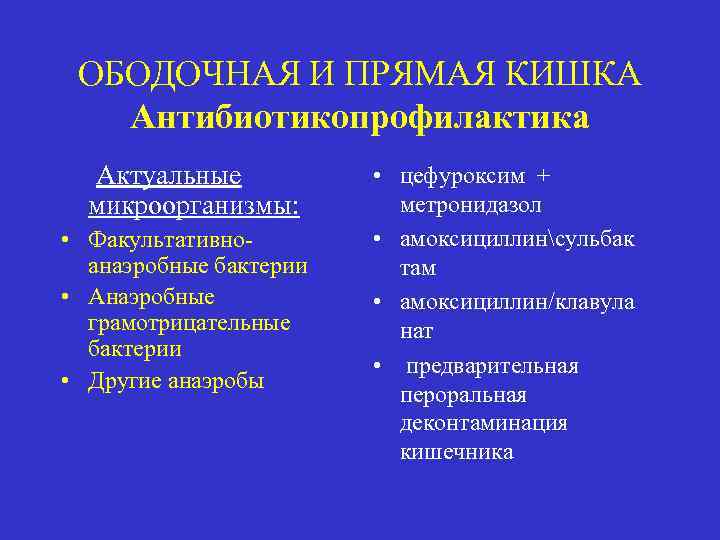 ОБОДОЧНАЯ И ПРЯМАЯ КИШКА
Антибиотикопрофилактика

Актуальные микроорганизмы:

• Факультативно-анаэробные бактерии
• Анаэробные грамотрицательные бактерии
• Другие анаэробы

• цефуроксим + метронидазол
• амоксициллин\сульбактам
• амоксициллин/клавуланат
• предварительная пероральная деконтаминация кишечника